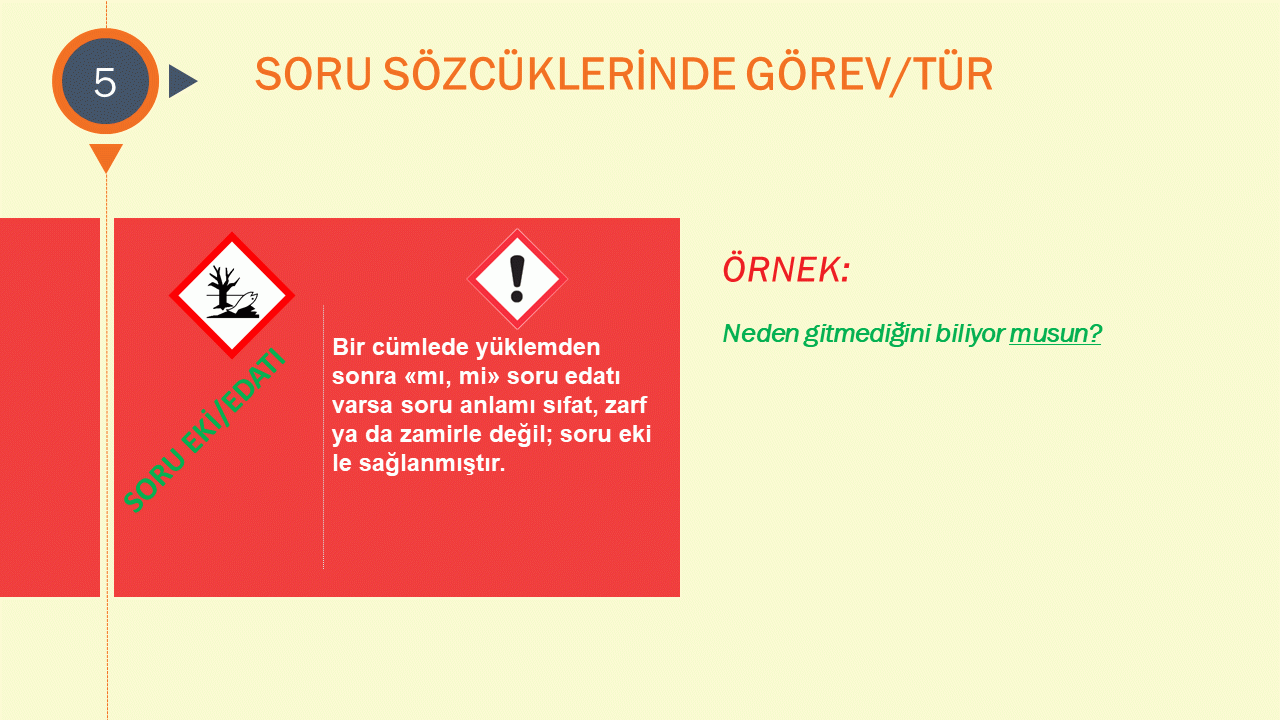 5

SORU SÖZCÜKLERİNDE GÖREV/TÜR

SORU EKİ/EDATI

Bir cümlede yüklemden sonra «mı, mi» soru edatı varsa soru anlamı sıfat, zarf ya da zamirle değil; soru eki le sağlanmıştır.

ÖRNEK:

Neden gitmediğini biliyor musun?